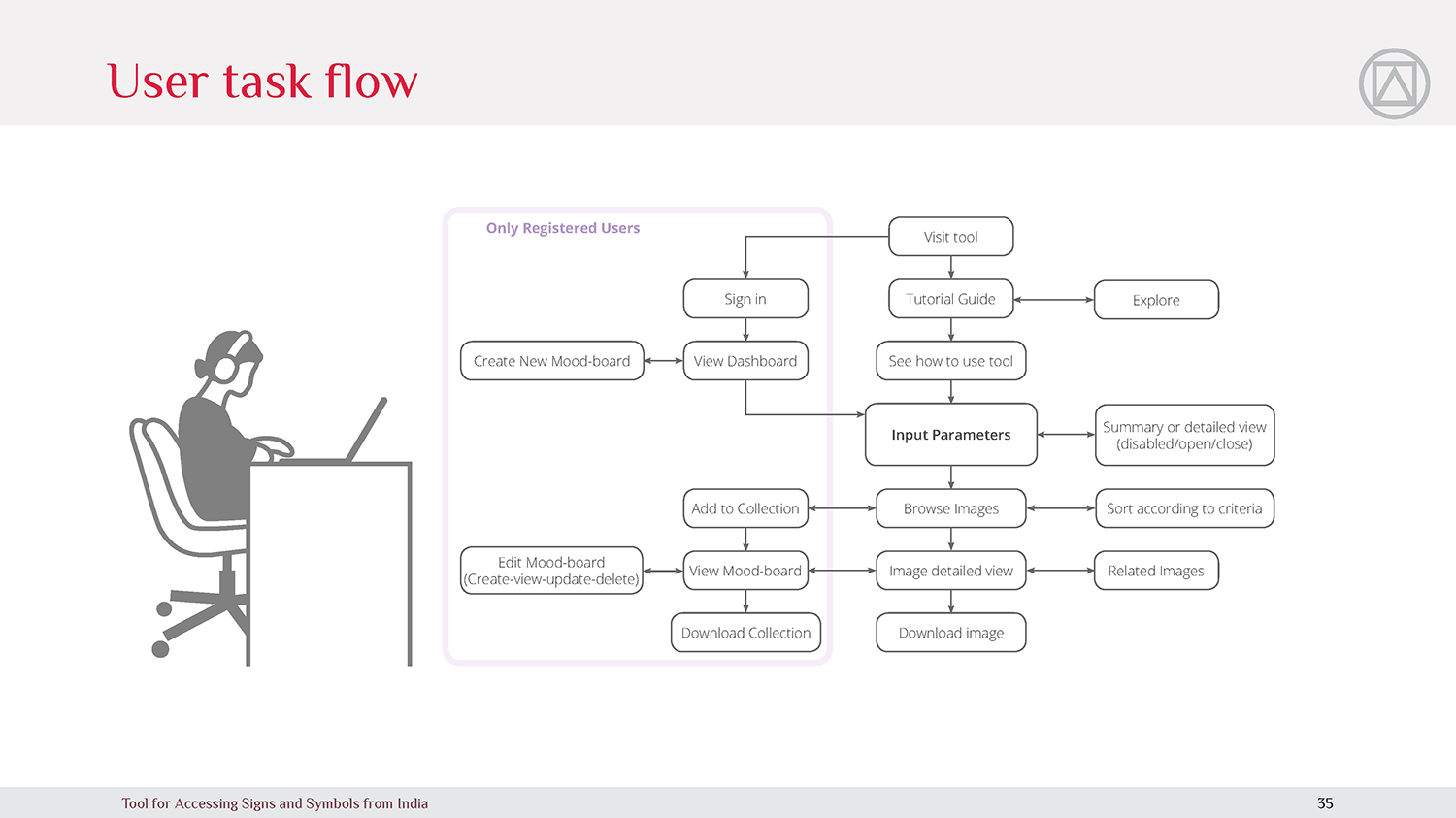 User task flow

Only Registered Users

Visit tool

Sign in

Tutorial Guide

Explore

Create New Mood-board

View Dashboard

See how to use tool

Input Parameters

Summary or detailed view (disabled/open/close)

Add to Collection

Browse Images

Sort according to criteria

Edit Mood-board (Create-view-update-delete)

View Mood-board

Image detailed view

Related Images

Download Collection

Download image

Tool for Accessing Signs and Symbols from India

35